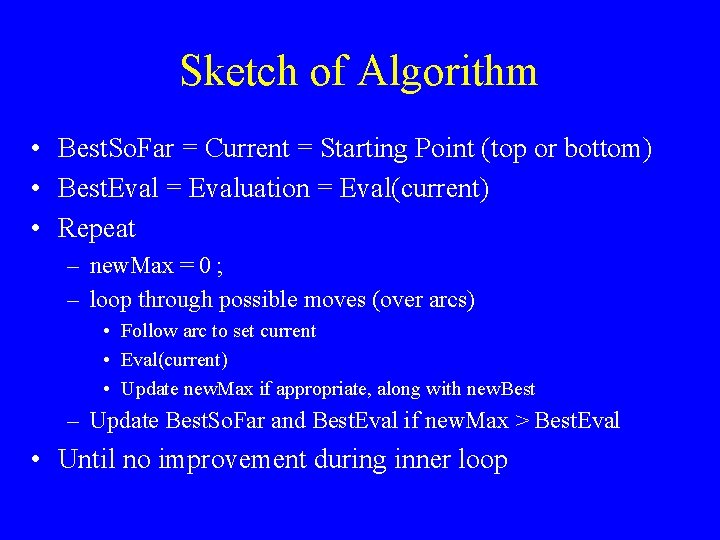 Sketch of Algorithm

• BestSoFar = Current = Starting Point (top or bottom)
• BestEval = Evaluation = Eval(current)
• Repeat
– newMax = 0 ;
– loop through possible moves (over arcs)
• Follow arc to set current
• Eval(current)
• Update newMax if appropriate, along with newBest
– Update BestSoFar and BestEval if newMax > BestEval
• Until no improvement during inner loop